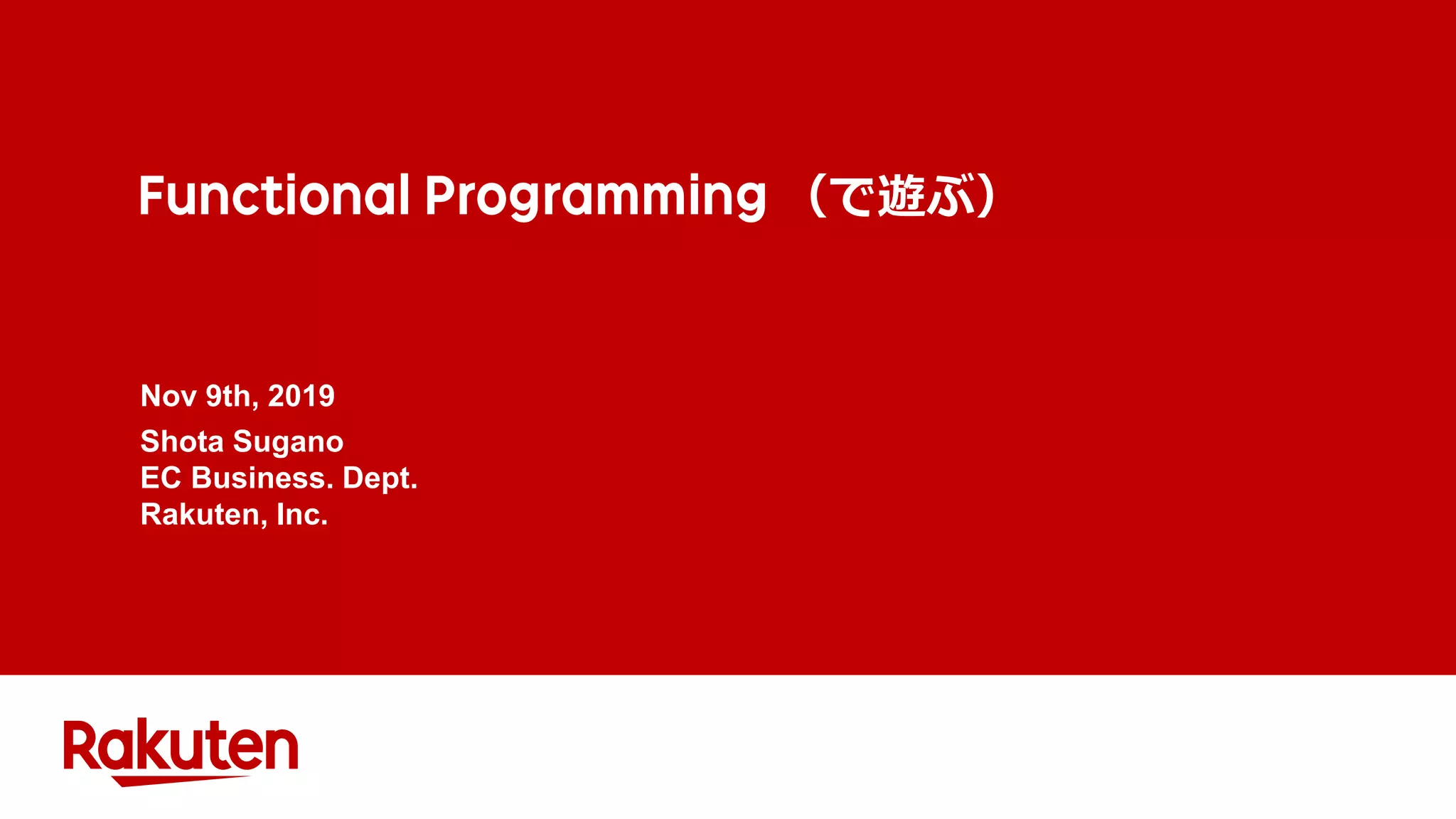 Functional Programming （で遊ぶ）

Nov 9th, 2019

Shota Sugano
EC Business. Dept.
Rakuten, Inc.

Rakuten